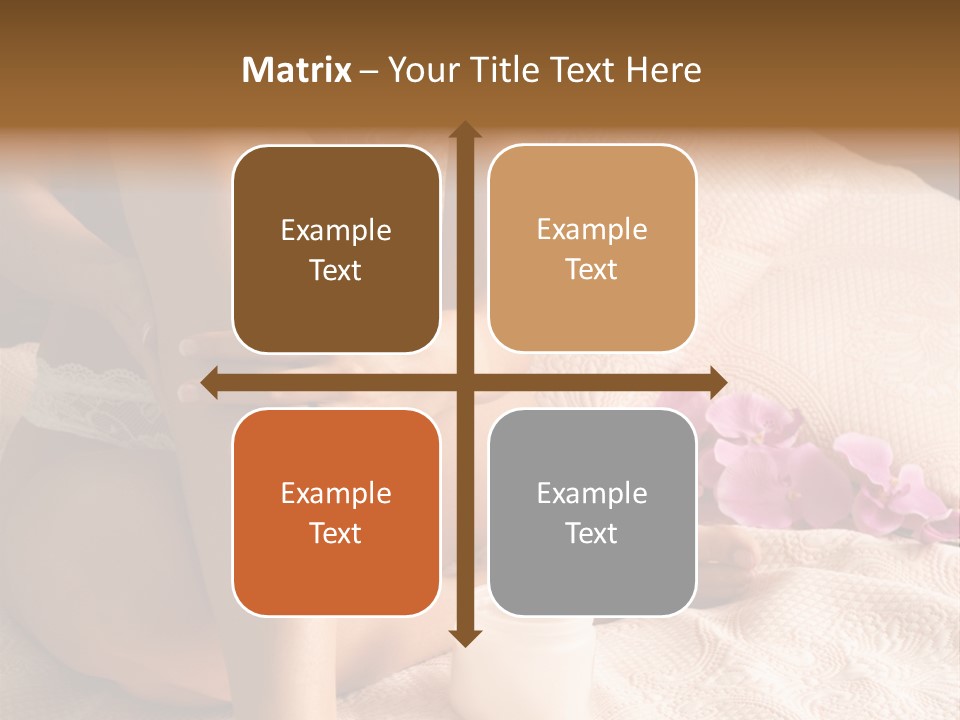 Matrix – Your Title Text Here

Example Text

Example Text

Example Text

Example Text